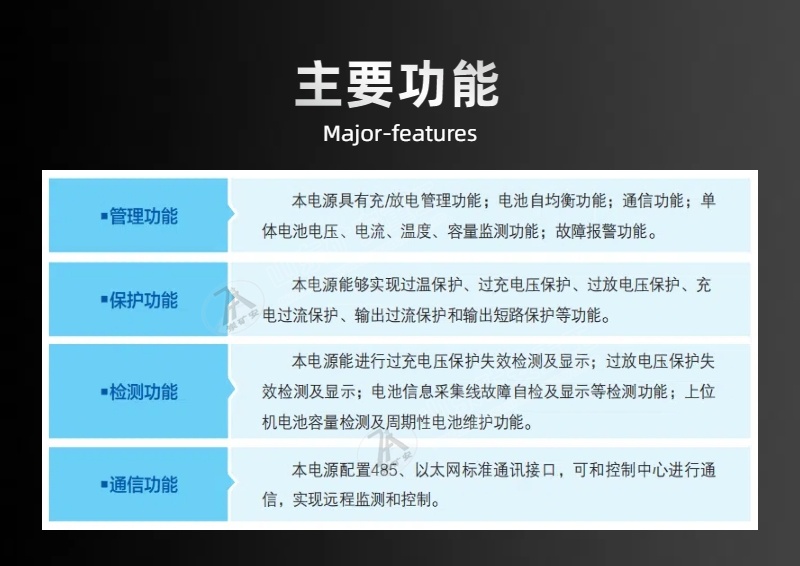 主要功能

Major-features

| ▪管理功能 | 本电源具有充/放电管理功能；电池自均衡功能；通信功能；单体电池电压、电流、温度、容量监测功能；故障报警功能。 |
|---|---|
| ▪保护功能 | 本电源能够实现过温保护、过充电压保护、过放电压保护、充电过流保护、输出过流保护和输出短路保护等功能。 |
| ▪检测功能 | 本电源能进行过充电压保护失效检测及显示；过放电压保护失效检测及显示；电池信息采集线故障自检及显示等检测功能；上位机电池容量检测及周期性电池维护功能。 |
| ▪通信功能 | 本电源配置485、以太网标准通讯接口，可和控制中心进行通信，实现远程监测和控制。 |